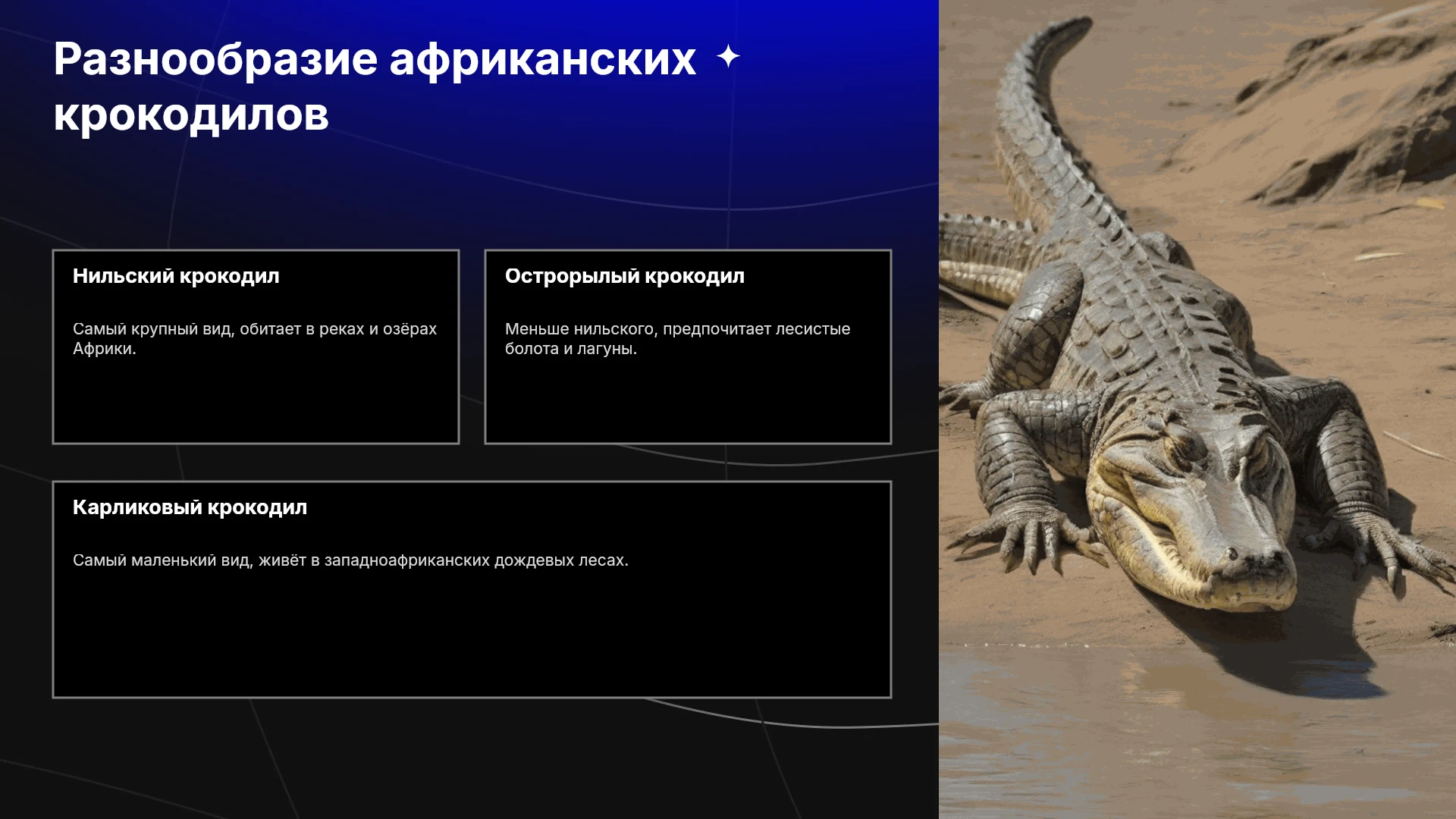 Разнообразие африканских крокодилов

Нильский крокодил

Самый крупный вид, обитает в реках и озёрах Африки.

Острорылый крокодил

Меньше нильского, предпочитает лесистые болота и лагуны.

Карликовый крокодил

Самый маленький вид, живёт в западноафриканских дождевых лесах.